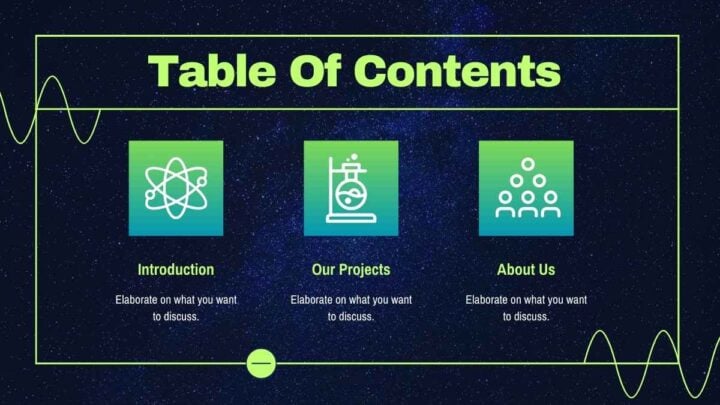 Table Of Contents

Introduction

Elaborate on what you want to discuss.

Our Projects

Elaborate on what you want to discuss.

About Us

Elaborate on what you want to discuss.